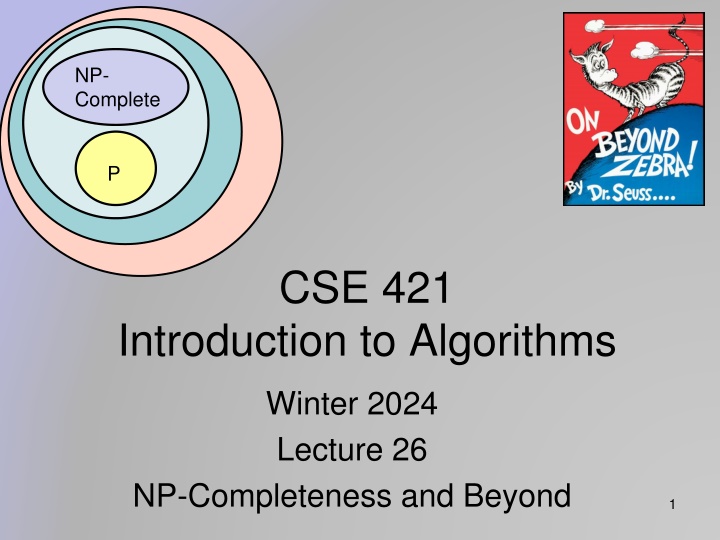 NP-Complete

P

ON BEYOND ZEBRA! By Dr. Seuss....

CSE 421
Introduction to Algorithms

Winter 2024

Lecture 26

NP-Completeness and Beyond

1